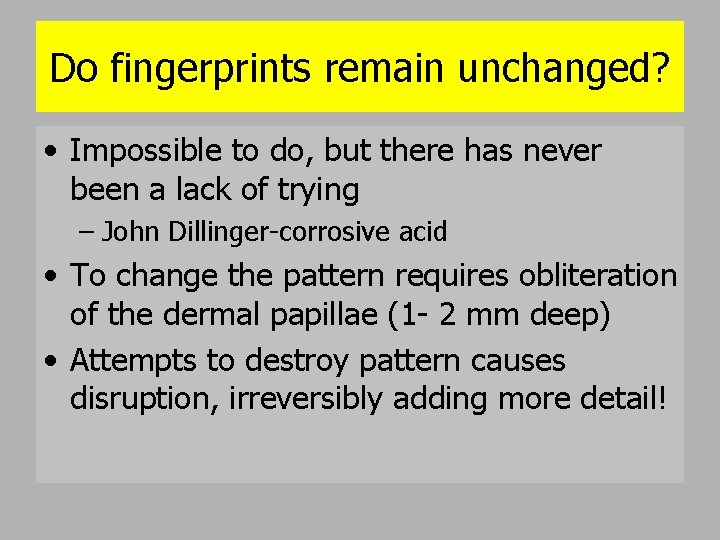 Do fingerprints remain unchanged?

• Impossible to do, but there has never been a lack of trying
– John Dillinger-corrosive acid
• To change the pattern requires obliteration of the dermal papillae (1- 2 mm deep)
• Attempts to destroy pattern causes disruption, irreversibly adding more detail!